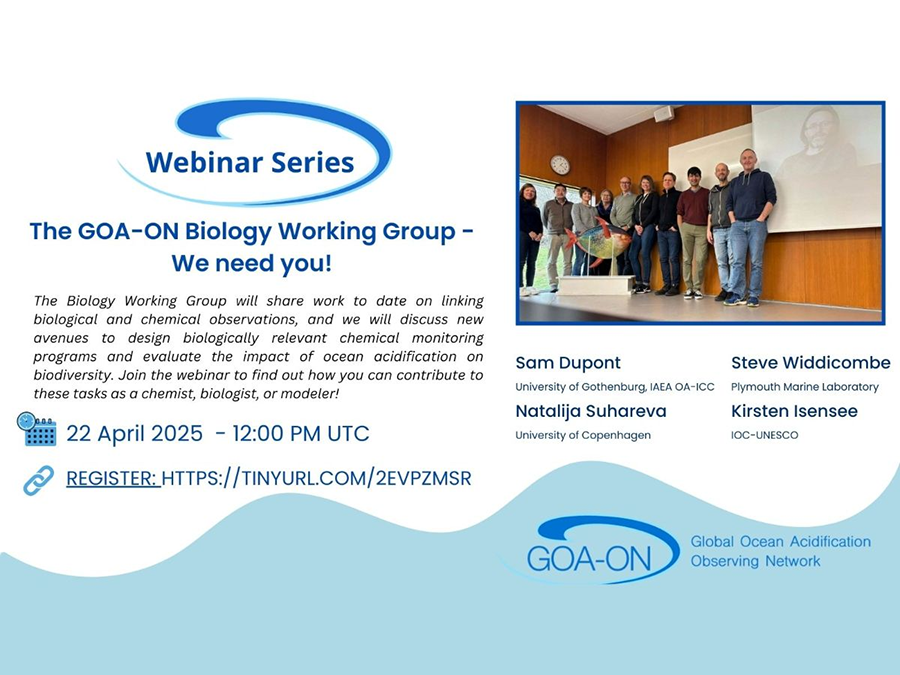 Webinar Series

The GOA-ON Biology Working Group - We need you!

The Biology Working Group will share work to date on linking biological and chemical observations, and we will discuss new avenues to design biologically relevant chemical monitoring programs and evaluate the impact of ocean acidification on biodiversity. Join the webinar to find out how you can contribute to these tasks as a chemist, biologist, or modeler!

22 April 2025 - 12:00 PM UTC

REGISTER: HTTPS://TINYURL.COM/2EVPZMSR

Sam Dupont
University of Gothenburg, IAEA OA-ICC

Natalija Suhareva
University of Copenhagen

Steve Widdicombe
Plymouth Marine Laboratory

Kirsten Isensee
IOC-UNESCO

GOA-ON
Global Ocean Acidification Observing Network